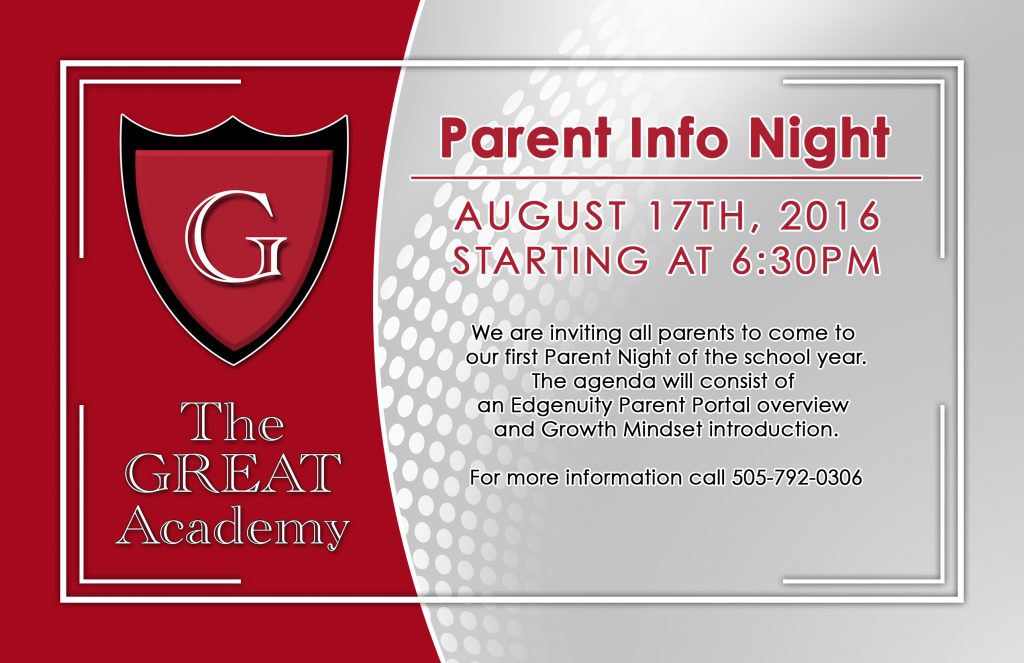 G

The GREAT Academy

Parent Info Night

AUGUST 17TH, 2016
STARTING AT 6:30PM

We are inviting all parents to come to our first Parent Night of the school year. The agenda will consist of an Edgenuity Parent Portal overview and Growth Mindset introduction.

For more information call 505-792-0306